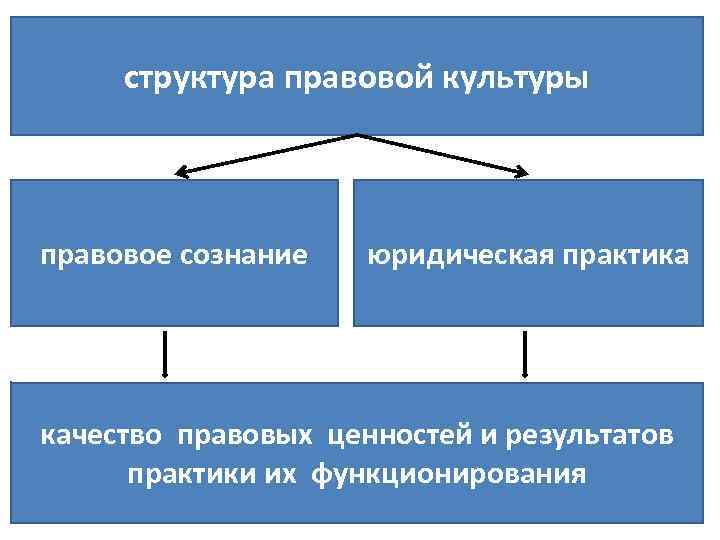 структура правовой культуры

правовое сознание

юридическая практика

качество правовых ценностей и результатов практики их функционирования